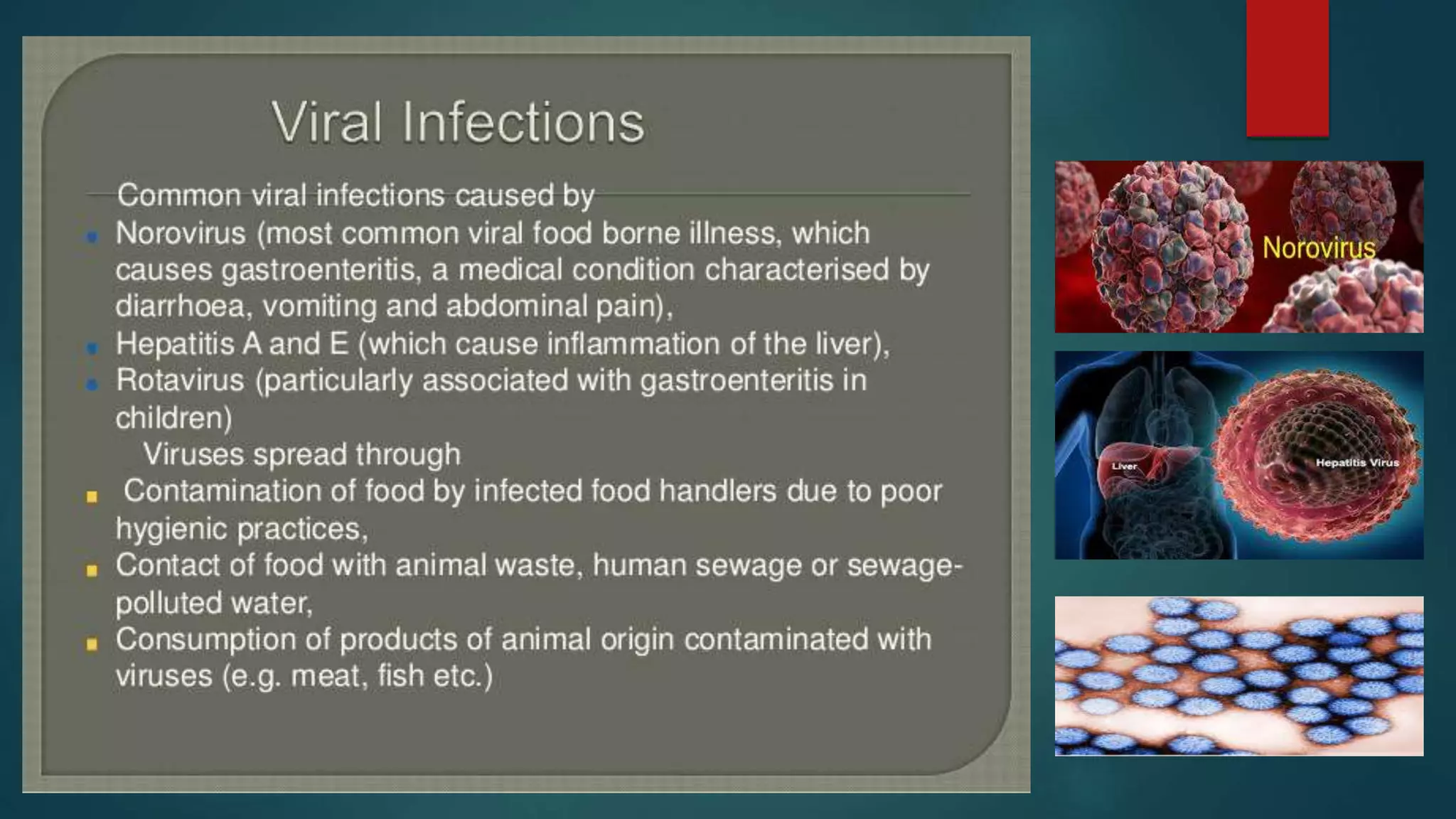 Viral Infections

Common viral infections caused by

- Norovirus (most common viral food borne illness, which causes gastroenteritis, a medical condition characterised by diarrhoea, vomiting and abdominal pain),
- Hepatitis A and E (which cause inflammation of the liver),
- Rotavirus (particularly associated with gastroenteritis in children)

Viruses spread through

- Contamination of food by infected food handlers due to poor hygienic practices,
- Contact of food with animal waste, human sewage or sewage-polluted water,
- Consumption of products of animal origin contaminated with viruses (e.g. meat, fish etc.)

Norovirus

Liver

Hepatitis Virus